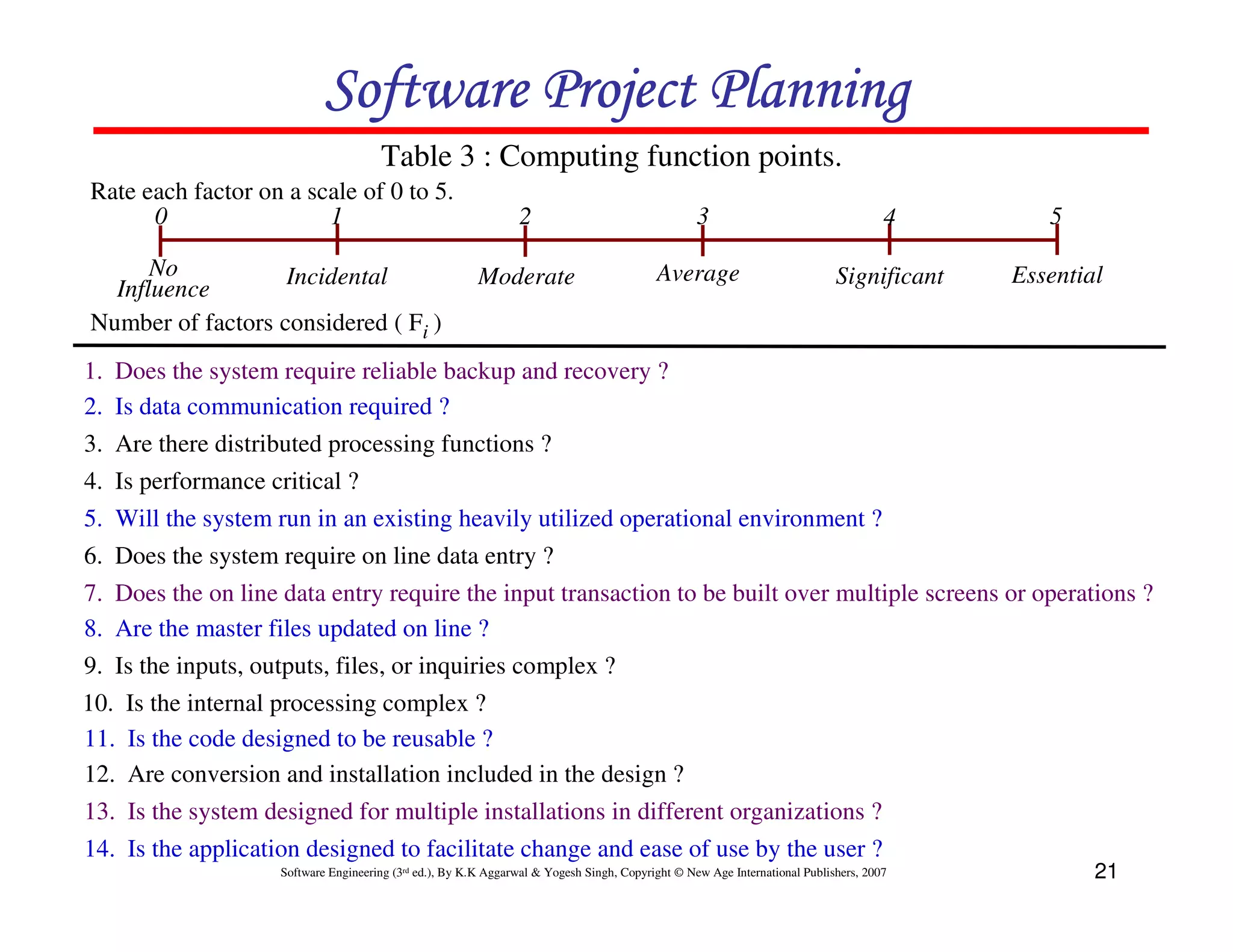 Software Project Planning

Table 3 : Computing function points.

Rate each factor on a scale of 0 to 5.

0 1 2 3 4 5

No Influence Incidental Moderate Average Significant Essential

Number of factors considered ( $F_i$ )

1. Does the system require reliable backup and recovery ?
2. Is data communication required ?
3. Are there distributed processing functions ?
4. Is performance critical ?
5. Will the system run in an existing heavily utilized operational environment ?
6. Does the system require on line data entry ?
7. Does the on line data entry require the input transaction to be built over multiple screens or operations ?
8. Are the master files updated on line ?
9. Is the inputs, outputs, files, or inquiries complex ?
10. Is the internal processing complex ?
11. Is the code designed to be reusable ?
12. Are conversion and installation included in the design ?
13. Is the system designed for multiple installations in different organizations ?
14. Is the application designed to facilitate change and ease of use by the user ?

Software Engineering (3rd ed.), By K.K Aggarwal & Yogesh Singh, Copyright © New Age International Publishers, 2007

21